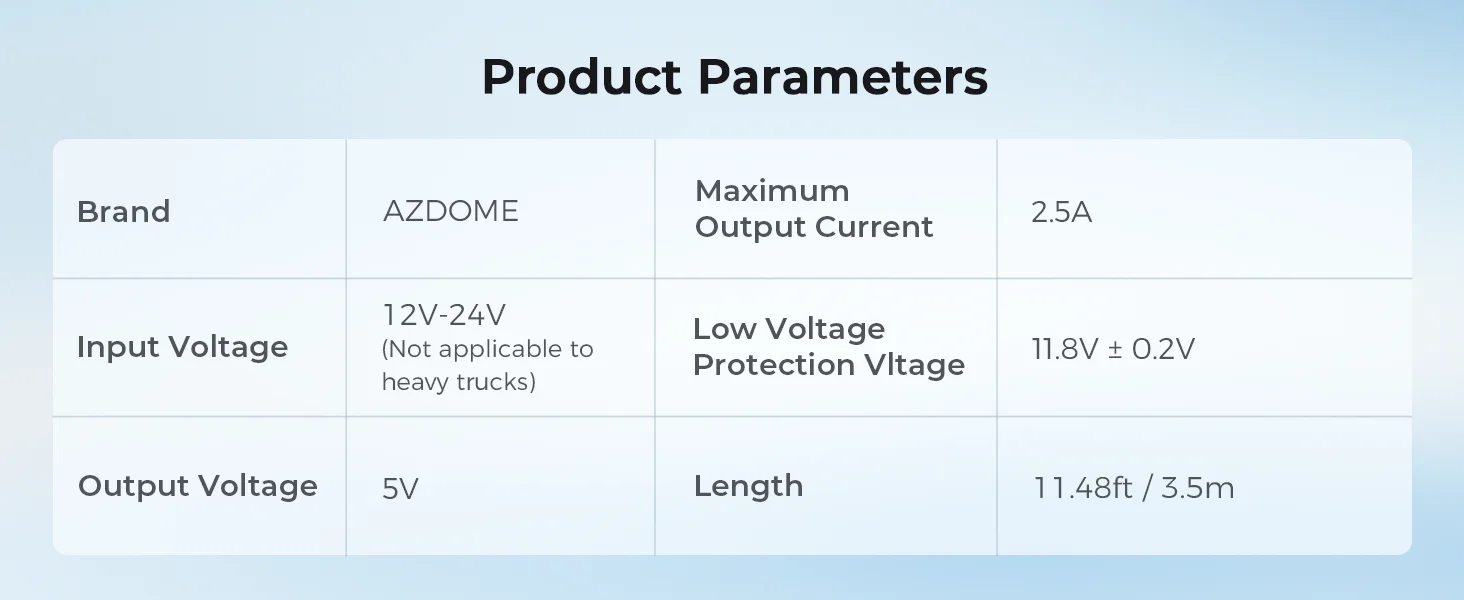 Product Parameters

| Brand | AZDOME | Maximum Output Current | 2.5A |
|---|---|---|---|
| Input Voltage | 12V-24V (Not applicable to heavy trucks) | Low Voltage Protection Vltage | 11.8V ± 0.2V |
| Output Voltage | 5V | Length | 11.48ft / 3.5m |